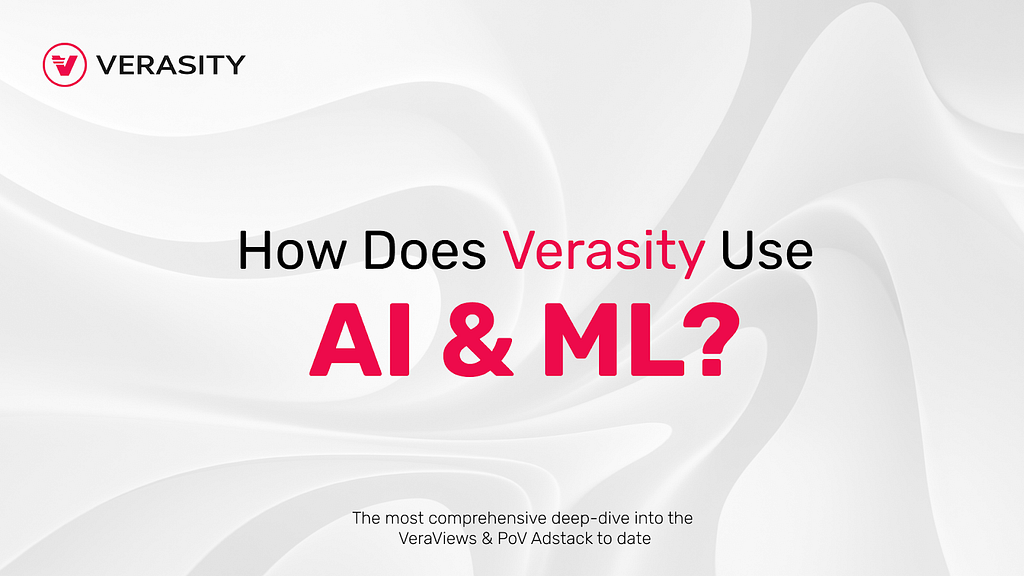 VERASITY

How Does Verasity Use

AI & ML?

The most comprehensive deep-dive into the VeraViews & PoV Adstack to date